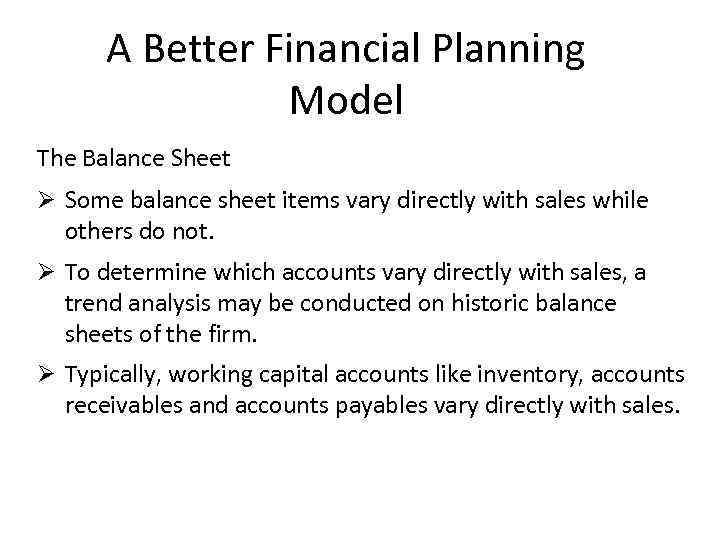 A Better Financial Planning Model

The Balance Sheet

➢ Some balance sheet items vary directly with sales while others do not.

➢ To determine which accounts vary directly with sales, a trend analysis may be conducted on historic balance sheets of the firm.

➢ Typically, working capital accounts like inventory, accounts receivables and accounts payables vary directly with sales.